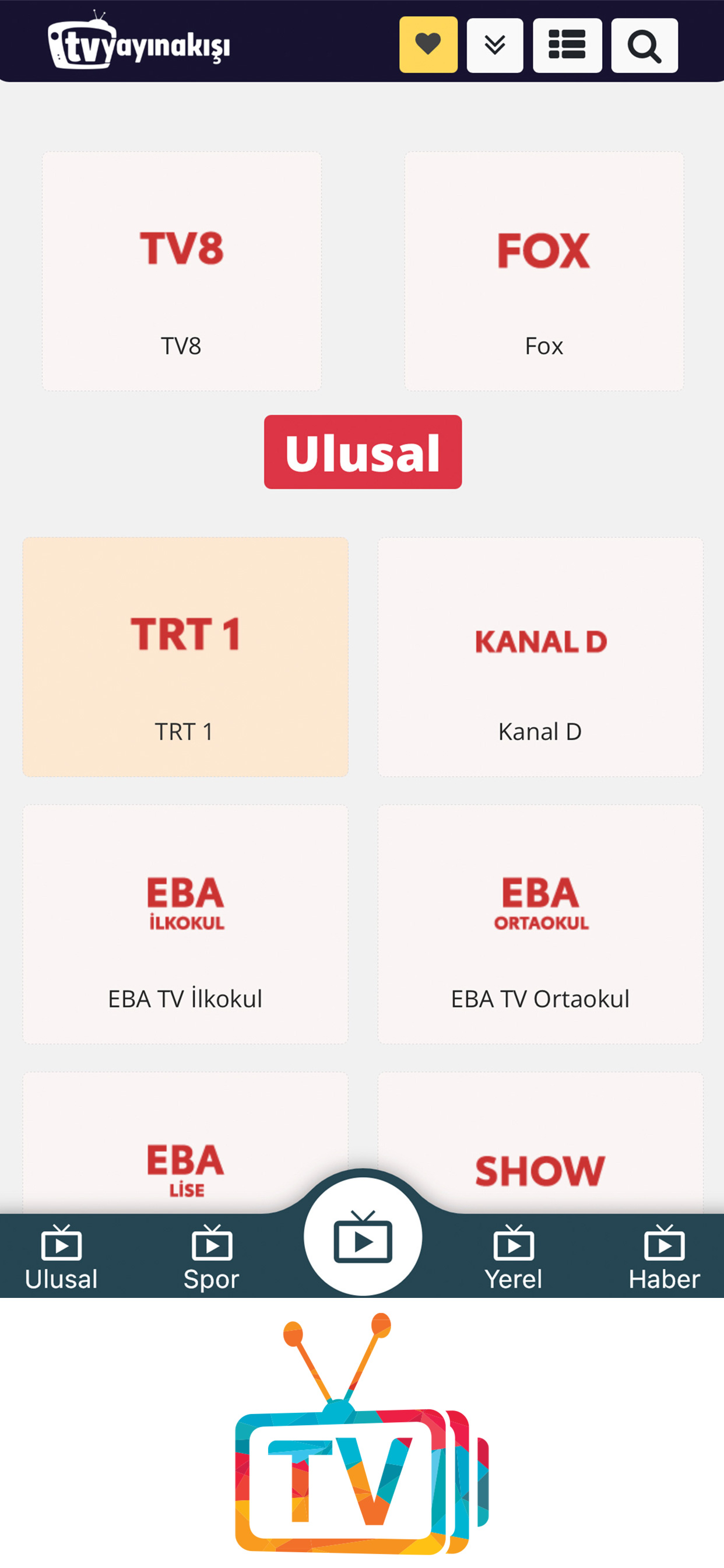 tvyayınakışı

TV8

TV8

FOX

Fox

Ulusal

TRT 1

TRT 1

KANAL D

Kanal D

EBA İLKOKUL

EBA TV İlkokul

EBA ORTAOKUL

EBA TV Ortaokul

EBA LİSE

SHOW

Ulusal Spor Yerel Haber

TV